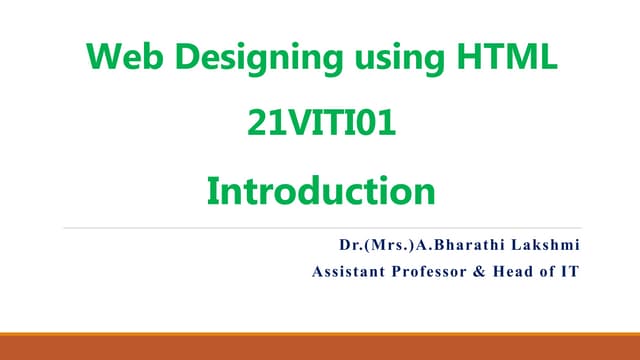 Web Designing using HTML

21VITI01

Introduction

Dr.(Mrs.)A.Bharathi Lakshmi

Assistant Professor & Head of IT